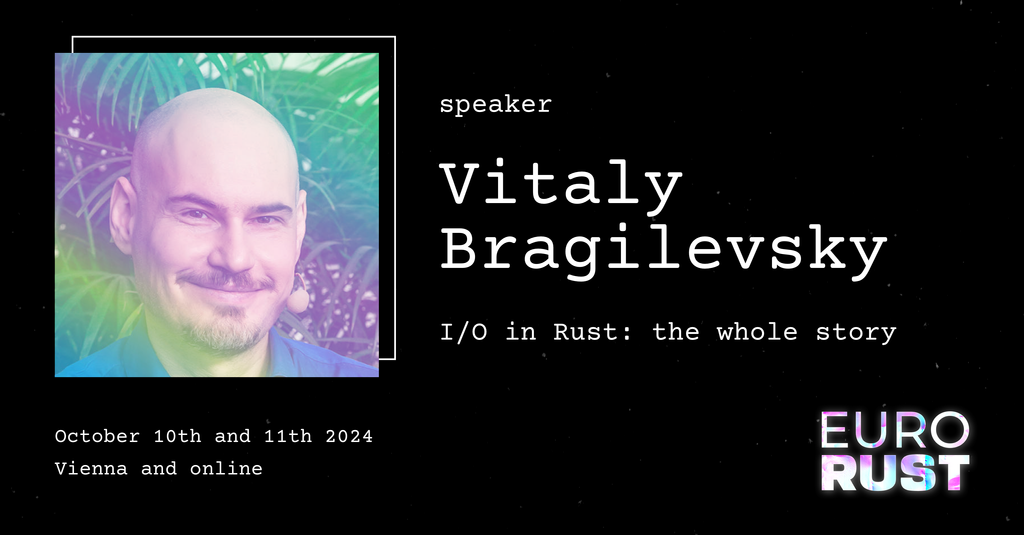 speaker

Vitaly Bragilevsky

I/O in Rust: the whole story

October 10th and 11th 2024
Vienna and online

EURO RUST